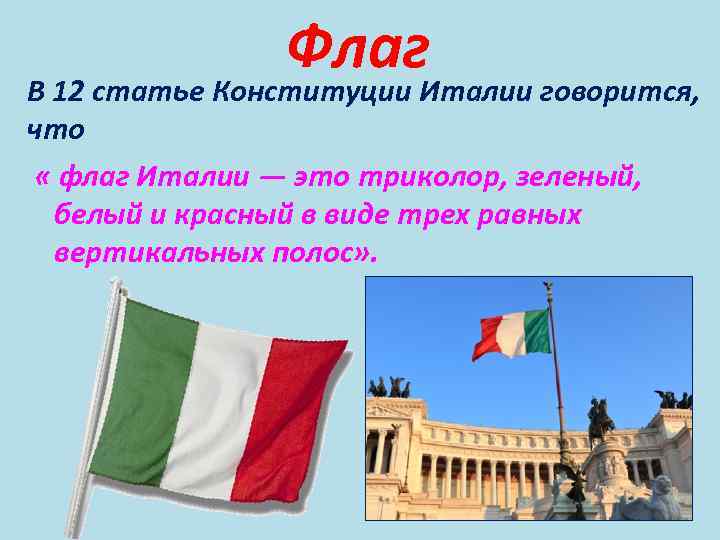 Флаг

В 12 статье Конституции Италии говорится, что

« флаг Италии — это триколор, зеленый, белый и красный в виде трех равных вертикальных полос».